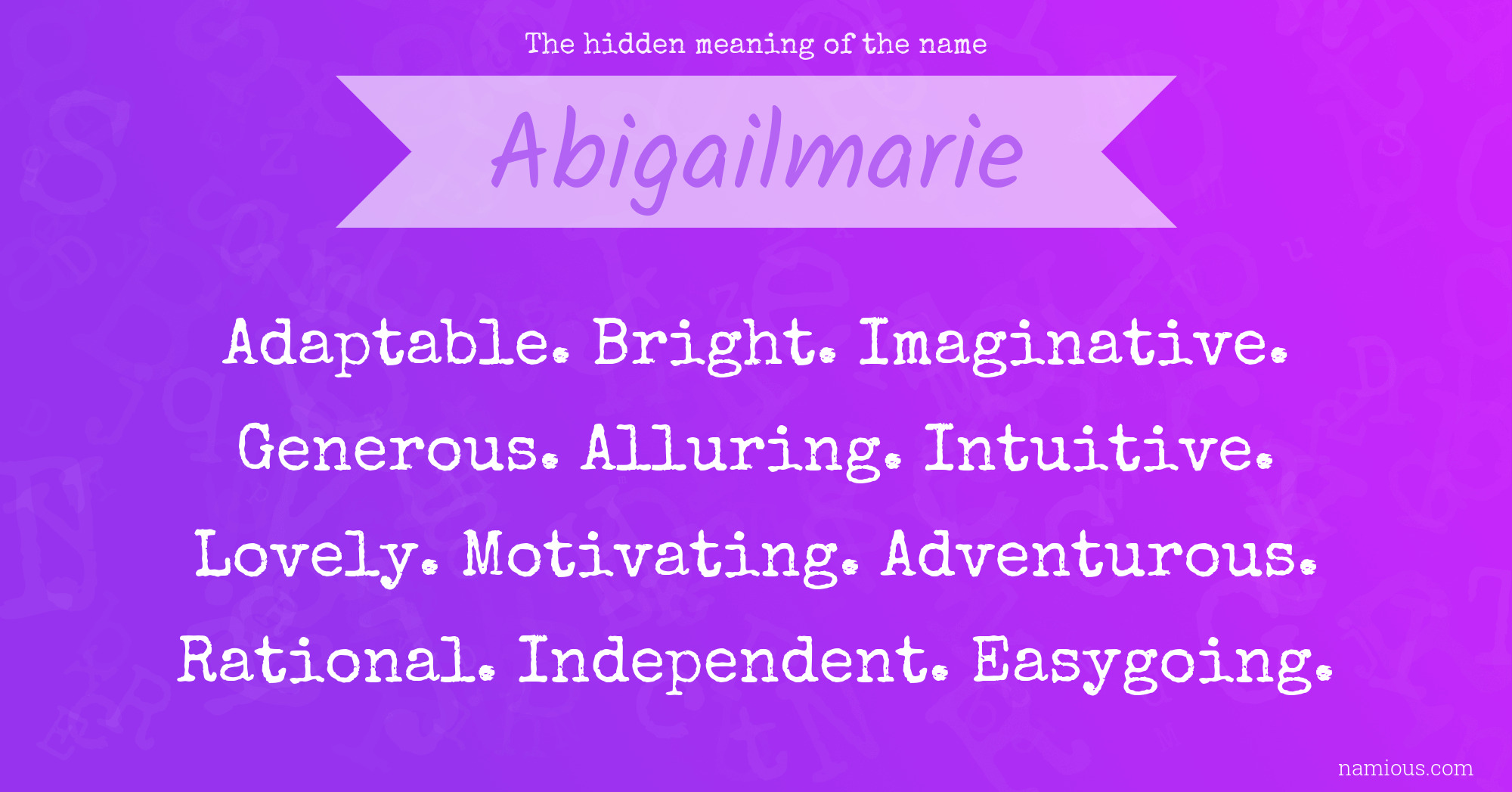 The hidden meaning of the name

Abigailmarie

Adaptable. Bright. Imaginative. Generous. Alluring. Intuitive. Lovely. Motivating. Adventurous. Rational. Independent. Easygoing.

namious.com